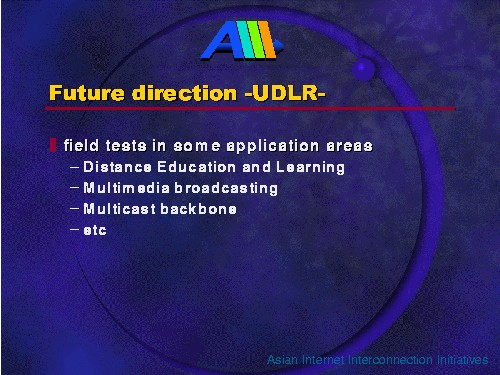 AIII

Future direction -UDLR-

field tests in some application areas
– Distance Education and Learning
– Multimedia broadcasting
– Multicast backbone
– etc

Asian Internet Interconnection Initiatives